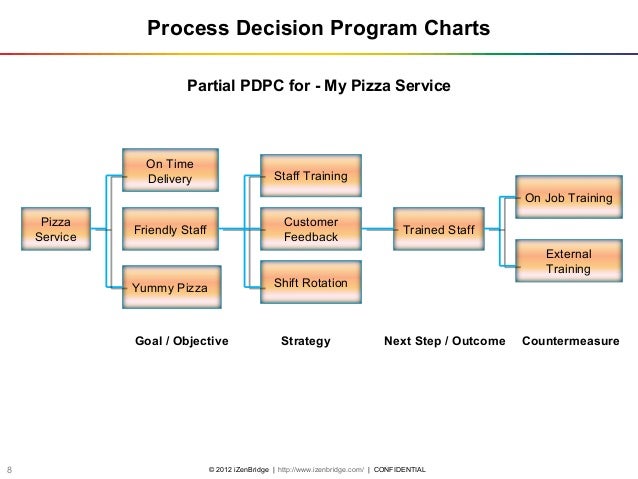 Process Decision Program Charts

Partial PDPC for - My Pizza Service

Pizza Service

On Time Delivery

Friendly Staff

Yummy Pizza

Staff Training

Customer Feedback

Shift Rotation

Trained Staff

On Job Training

External Training

Goal / Objective

Strategy

Next Step / Outcome

Countermeasure

8

© 2012 iZenBridge | http://www.izenbridge.com/ | CONFIDENTIAL